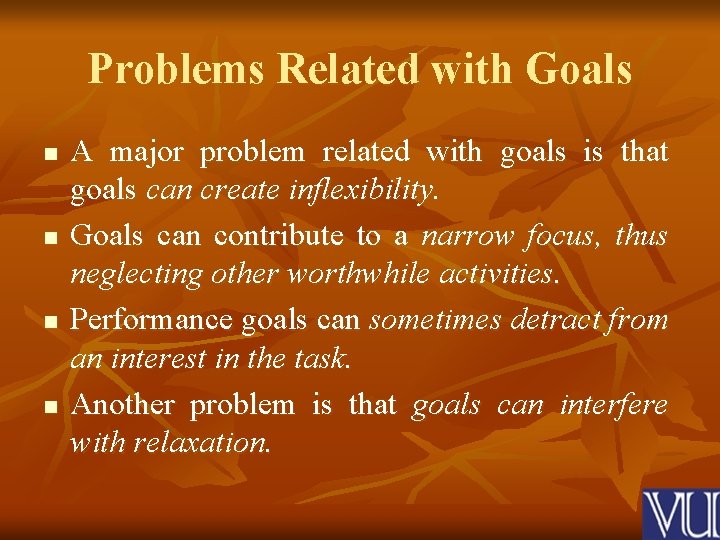 Problems Related with Goals

■ A major problem related with goals is that goals can create inflexibility.

■ Goals can contribute to a narrow focus, thus neglecting other worthwhile activities.

■ Performance goals can sometimes detract from an interest in the task.

■ Another problem is that goals can interfere with relaxation.

VU